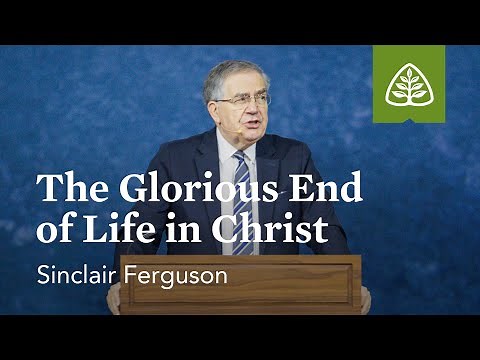 The Glorious End of Life in Christ

Sinclair Ferguson